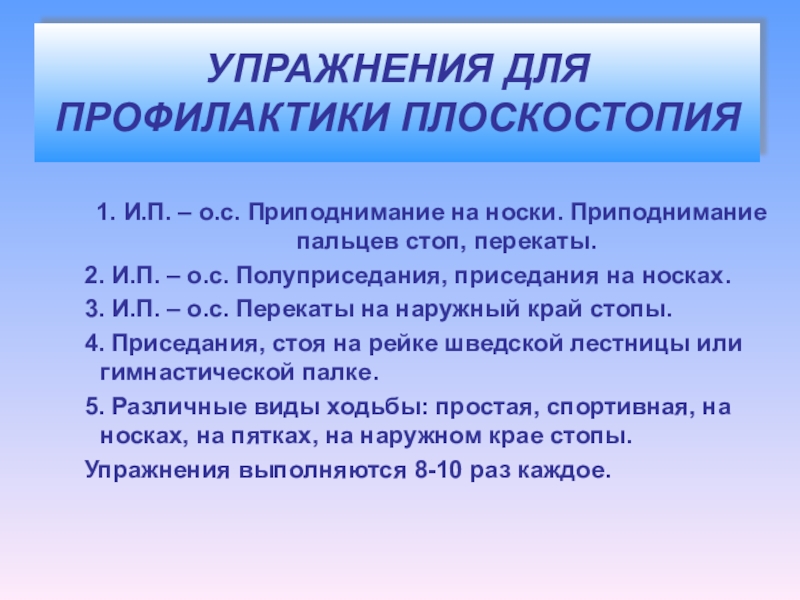 УПРАЖНЕНИЯ ДЛЯ ПРОФИЛАКТИКИ ПЛОСКОСТОПИЯ

1. И.П. – о.с. Приподнимание на носки. Приподнимание пальцев стоп, перекаты.

2. И.П. – о.с. Полуприседания, приседания на носках.

3. И.П. – о.с. Перекаты на наружный край стопы.

4. Приседания, стоя на рейке шведской лестницы или гимнастической палке.

5. Различные виды ходьбы: простая, спортивная, на носках, на пятках, на наружном крае стопы.

Упражнения выполняются 8-10 раз каждое.